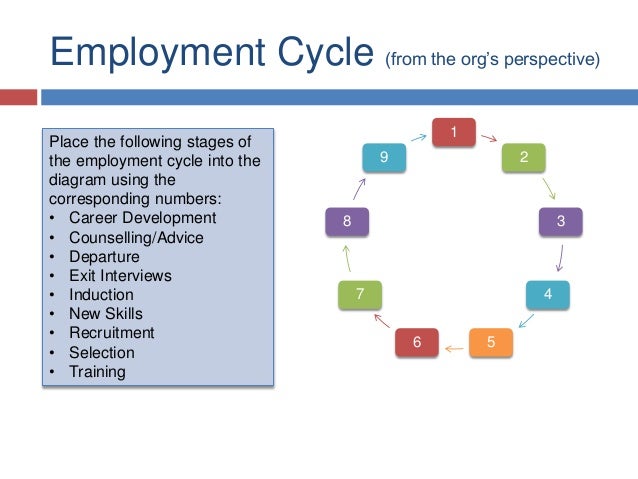 Employment Cycle (from the org's perspective)

Place the following stages of the employment cycle into the diagram using the corresponding numbers:
• Career Development
• Counselling/Advice
• Departure
• Exit Interviews
• Induction
• New Skills
• Recruitment
• Selection
• Training

1
2
3
4
5
6
7
8
9